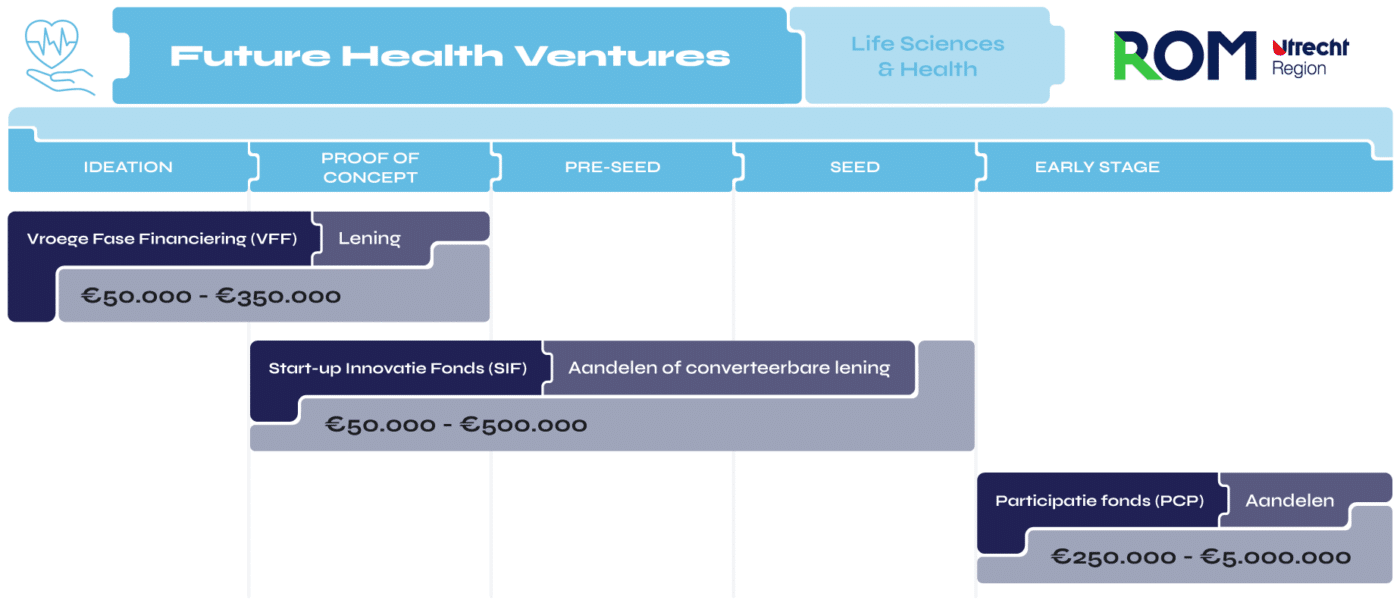 Future Health Ventures

Life Sciences & Health

ROM Utrecht Region

IDEATION

PROOF OF CONCEPT

PRE-SEED

SEED

EARLY STAGE

Vroege Fase Financiering (VFF)

Lening

€50.000 - €350.000

Start-up Innovatie Fonds (SIF)

Aandelen of converteerbare lening

€50.000 - €500.000

Participatie fonds (PCP)

Aandelen

€250.000 - €5.000.000